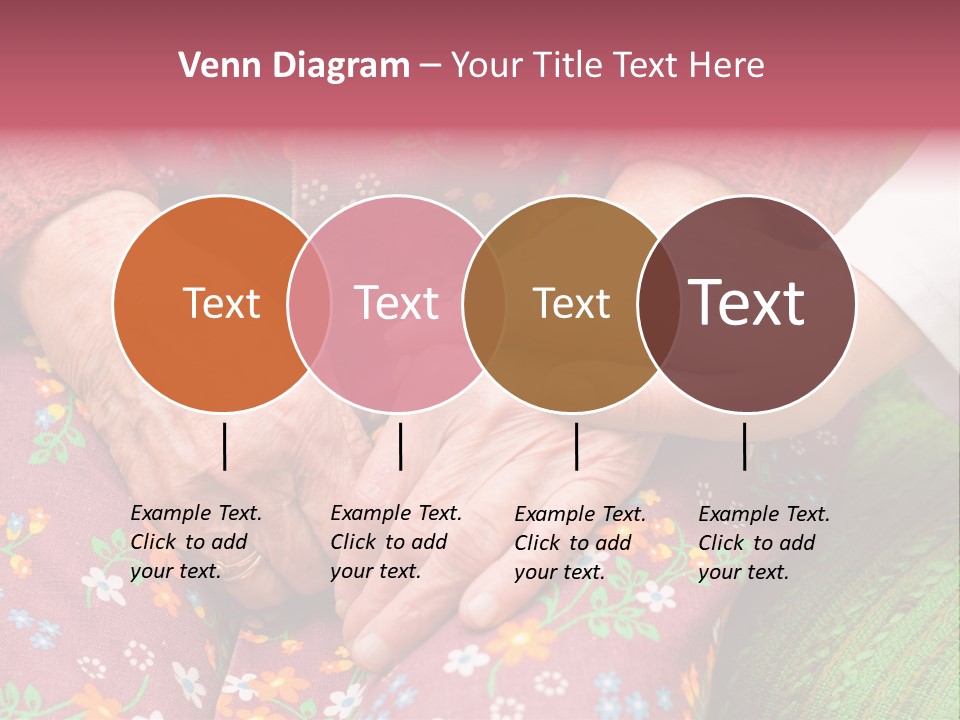 Venn Diagram – Your Title Text Here

Text

Text

Text

Text

Example Text. Click to add your text.

Example Text. Click to add your text.

Example Text. Click to add your text.

Example Text. Click to add your text.